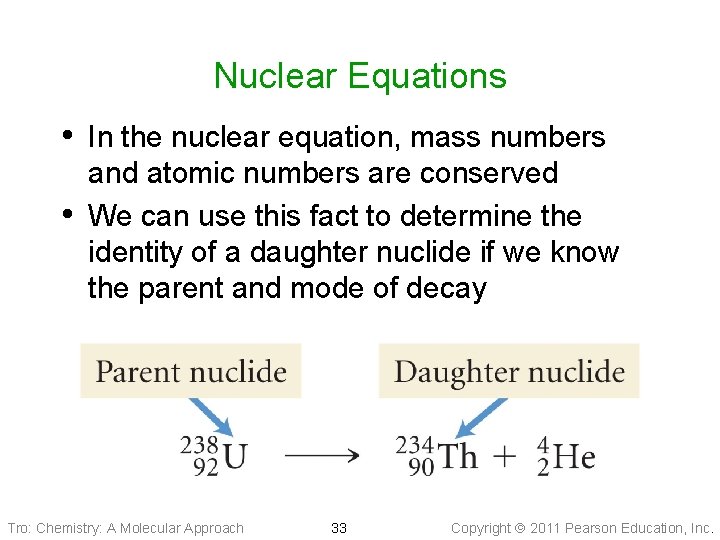 Nuclear Equations

• In the nuclear equation, mass numbers and atomic numbers are conserved

• We can use this fact to determine the identity of a daughter nuclide if we know the parent and mode of decay

Parent nuclide

Daughter nuclide

$^{238}_{92}U \longrightarrow ^{234}_{90}Th + ^{4}_{2}He$

Tro: Chemistry: A Molecular Approach

33

Copyright © 2011 Pearson Education, Inc.